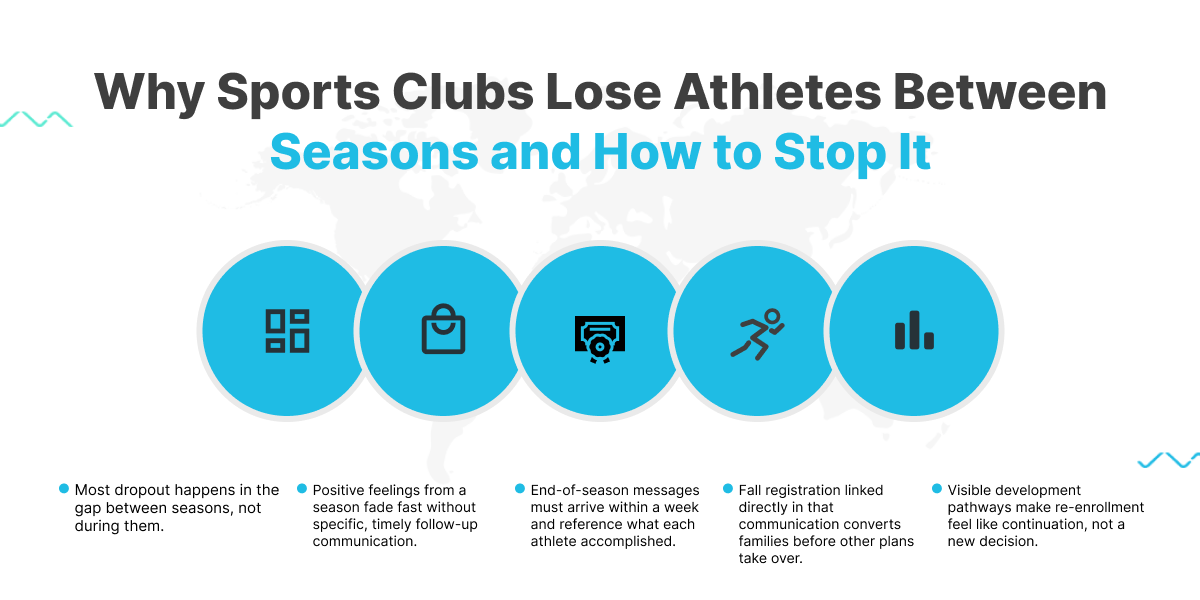 Why Sports Clubs Lose Athletes Between Seasons and How to Stop It

Most dropout happens in the gap between seasons, not during them.

Positive feelings from a season fade fast without specific, timely follow-up communication.

End-of-season messages must arrive within a week and reference what each athlete accomplished.

Fall registration linked directly in that communication converts families before other plans take over.

Visible development pathways make re-enrollment feel like continuation, not a new decision.